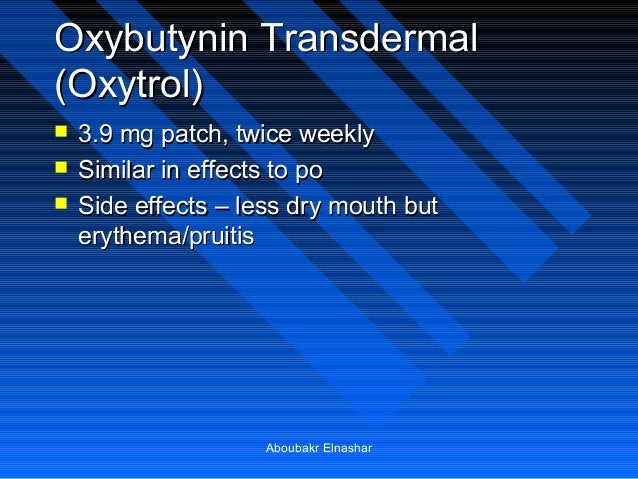 Oxybutynin Transdermal (Oxytrol)

- 3.9 mg patch, twice weekly
- Similar in effects to po
- Side effects – less dry mouth but erythema/pruitis

Aboubakr Elnashar